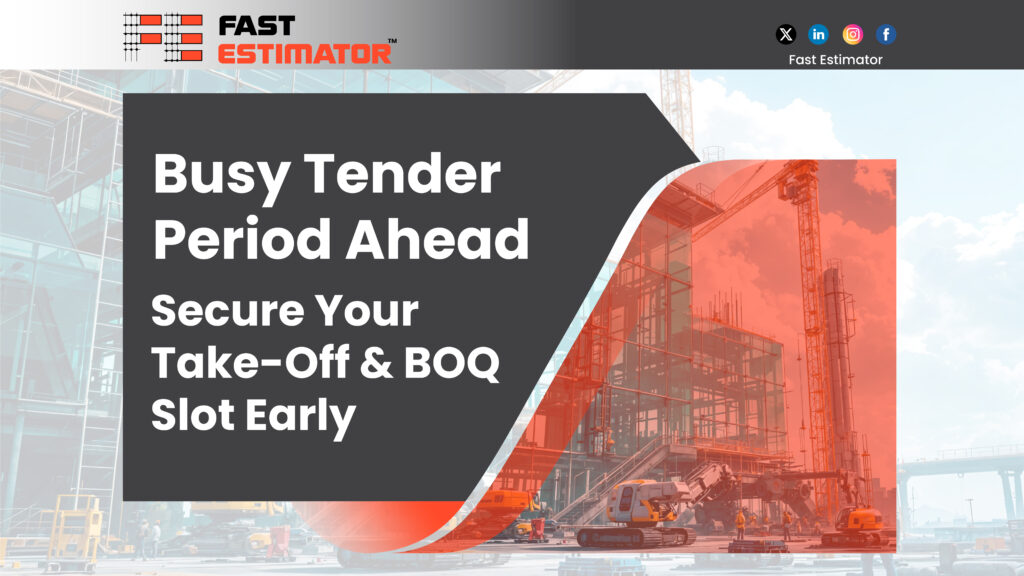 FE FAST ESTIMATOR™

Fast Estimator

Busy Tender Period Ahead

Secure Your Take-Off & BOQ Slot Early